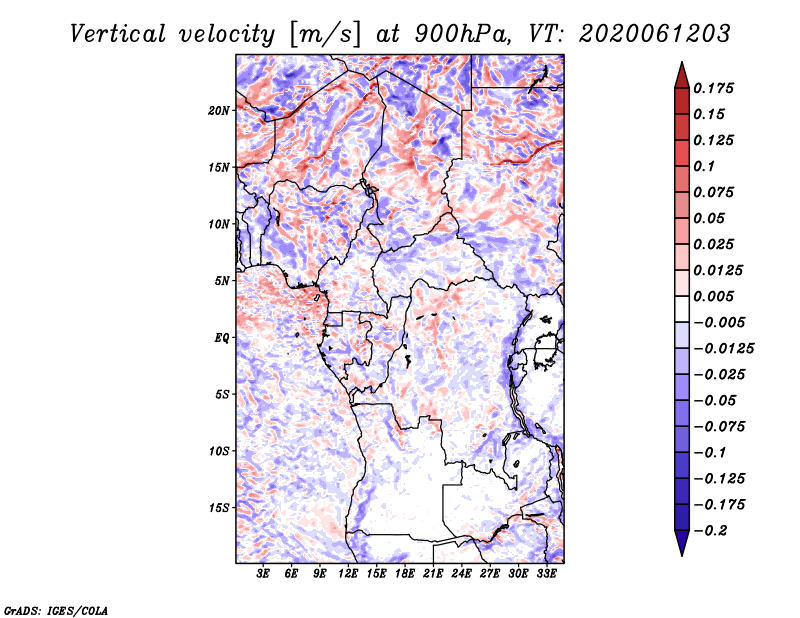 Vertical velocity [m/s] at 900hPa, VT: 2020061203

20N
15N
10N
5N
EQ
5S
10S
15S

3E 6E 9E 12E 15E 18E 21E 24E 27E 30E 33E

0.175
0.15
0.125
0.1
0.075
0.05
0.025
0.0125
0.005
−0.005
−0.0125
−0.025
−0.05
−0.075
−0.1
−0.125
−0.175
−0.2

GrADS: IGES/COLA